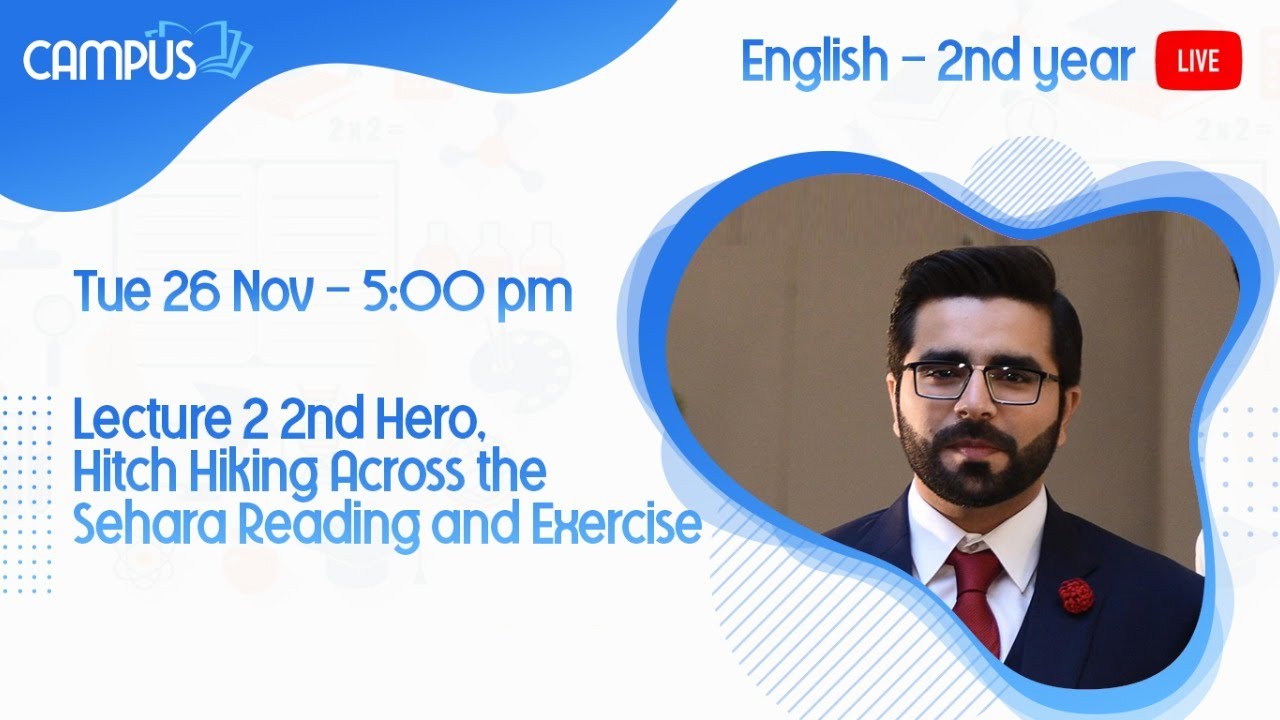 CAMPUS

English - 2nd year LIVE

Tue 26 Nov - 5:00 pm

Lecture 2 2nd Hero, Hitch Hiking Across the Sehara Reading and Exercise